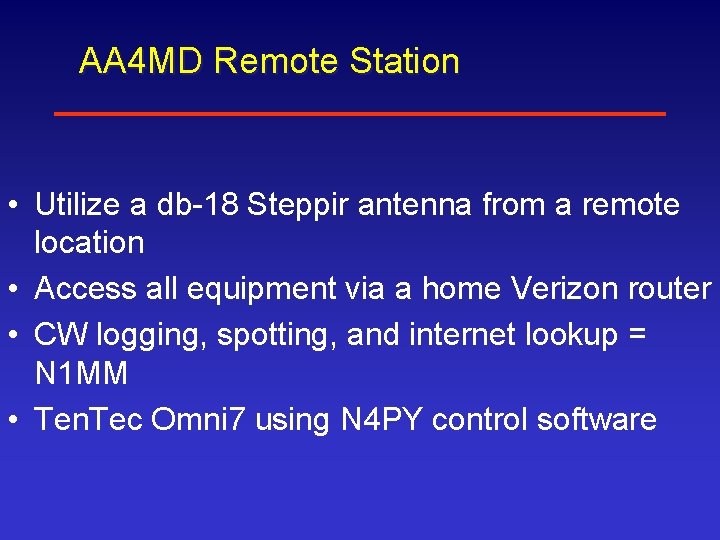 AA4MD Remote Station

• Utilize a db-18 Steppir antenna from a remote location
• Access all equipment via a home Verizon router
• CW logging, spotting, and internet lookup = N1MM
• TenTec Omni7 using N4PY control software